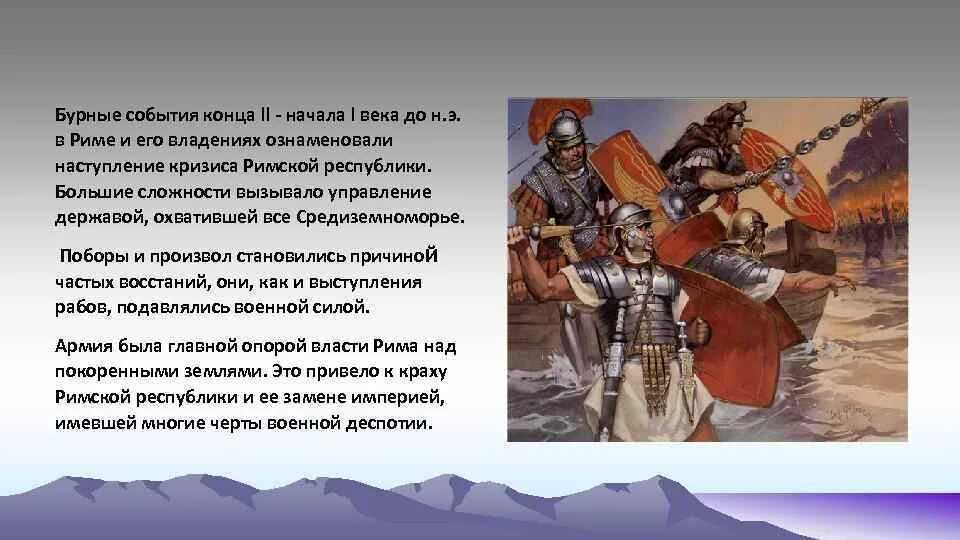 Бурные события конца II - начала I века до н.э. в Риме и его владениях ознаменовали наступление кризиса Римской республики. Большие сложности вызывало управление державой, охватившей все Средиземноморье.

Поборы и произвол становились причиноЙ частых восстаний, они, как и выступления рабов, подавлялись военной силой.

Армия была главной опорой власти Рима над покоренными землями. Это привело к краху Римской республики и ее замене империей, имевшей многие черты военной деспотии.